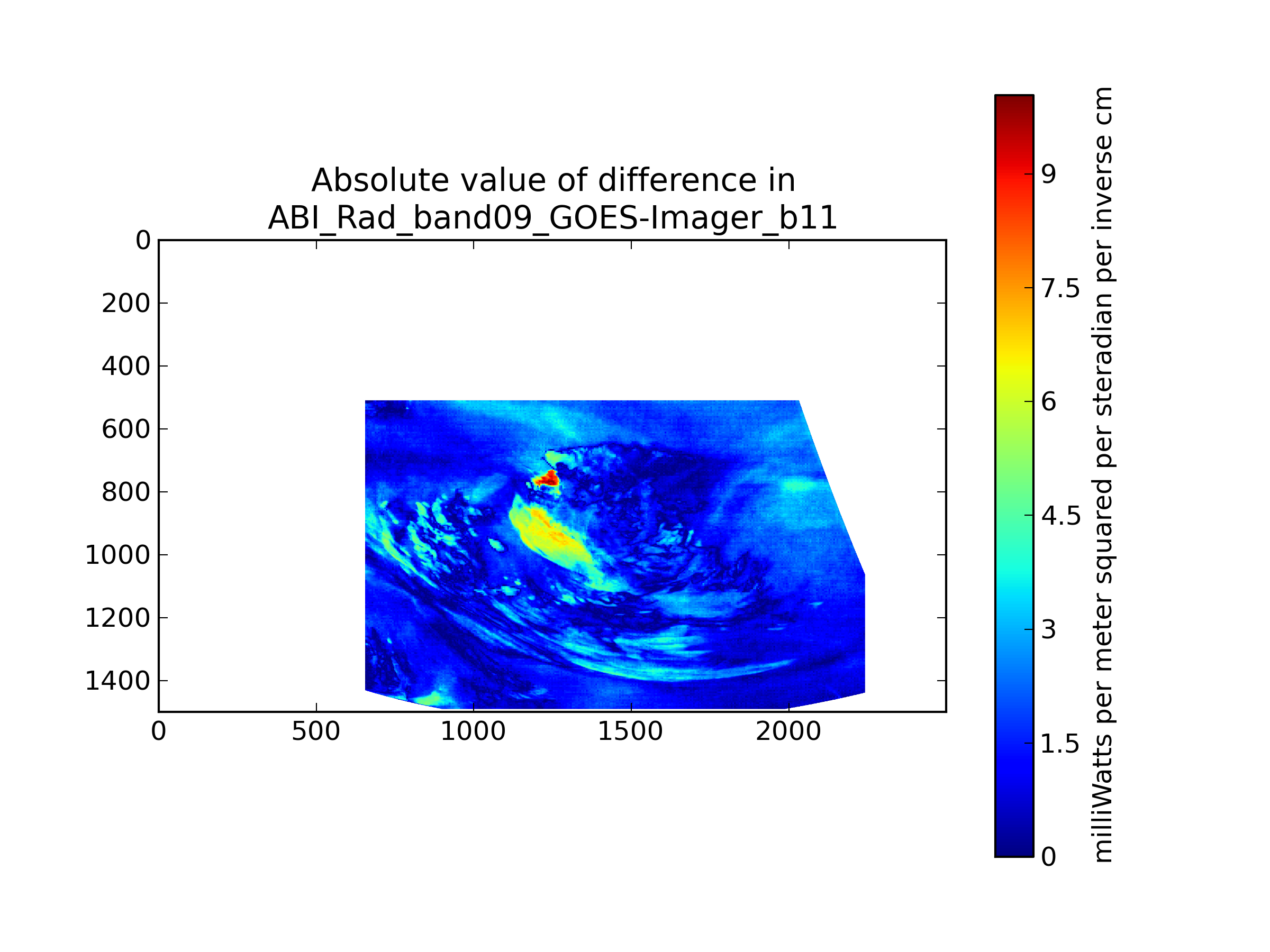 Absolute value of difference in
ABI_Rad_band09_GOES-Imager_b11

0
200
400
600
800
1000
1200
1400

0
500
1000
1500
2000

9
7.5
6
4.5
3
1.5
0

milliWatts per meter squared per steradian per inverse cm